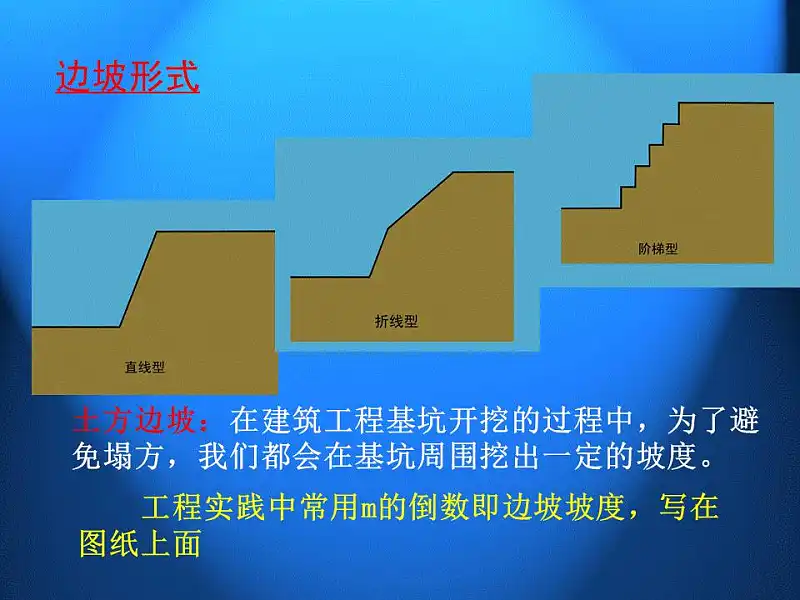 边坡形式

直线型

折线型

阶梯型

土方边坡：在建筑工程基坑开挖的过程中，为了避免塌方，我们都会在基坑周围挖出一定的坡度。

工程实践中常用m的倒数即边坡坡度，写在图纸上面